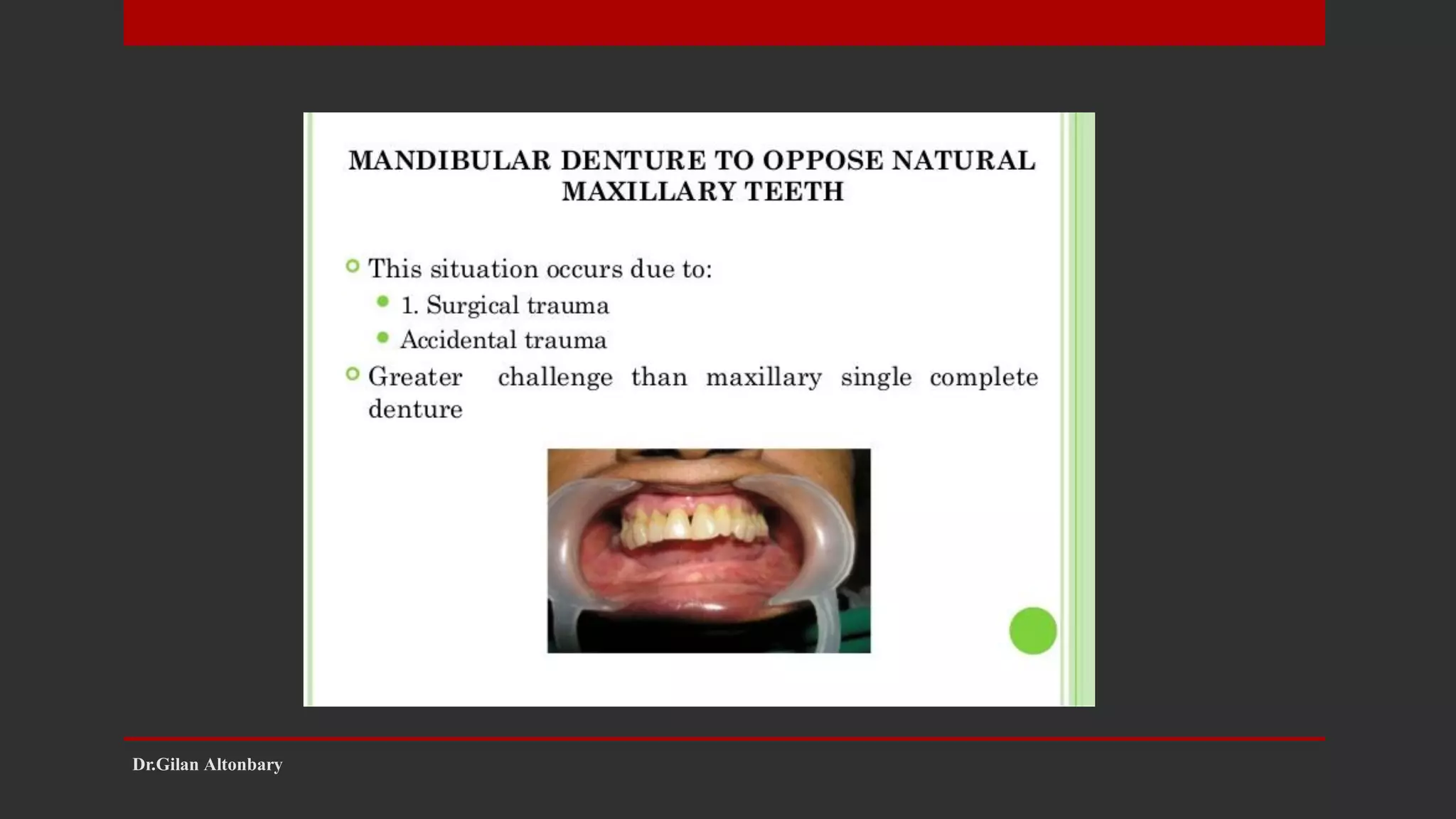 MANDIBULAR DENTURE TO OPPOSE NATURAL MAXILLARY TEETH

This situation occurs due to:

1. Surgical trauma

Accidental trauma

Greater challenge than maxillary single complete denture

Dr.Gilan Altonbary